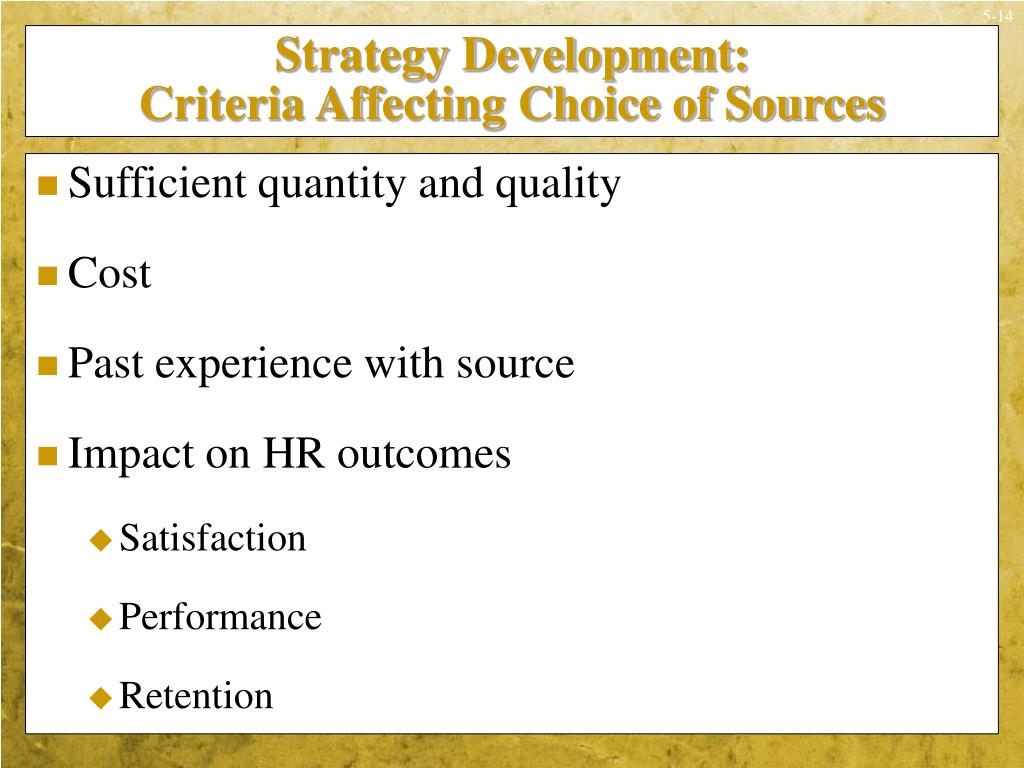 5-14

Strategy Development:
Criteria Affecting Choice of Sources

Sufficient quantity and quality

Cost

Past experience with source

Impact on HR outcomes

Satisfaction

Performance

Retention